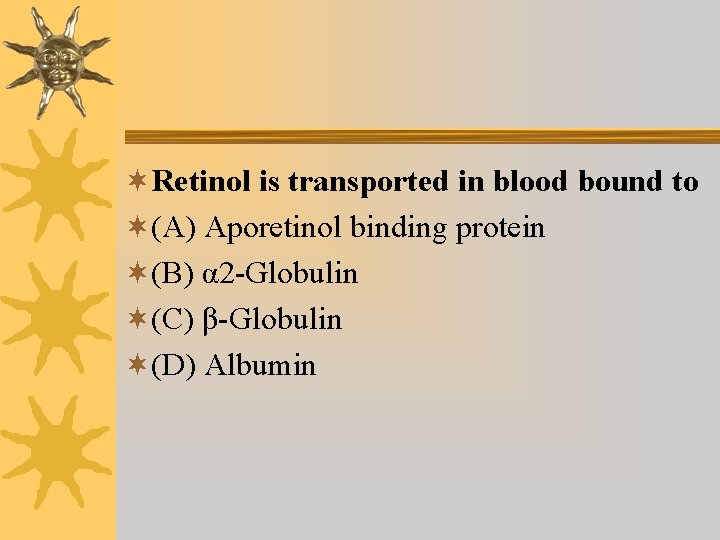 Retinol is transported in blood bound to

(A) Aporetinol binding protein

(B) α2-Globulin

(C) β-Globulin

(D) Albumin